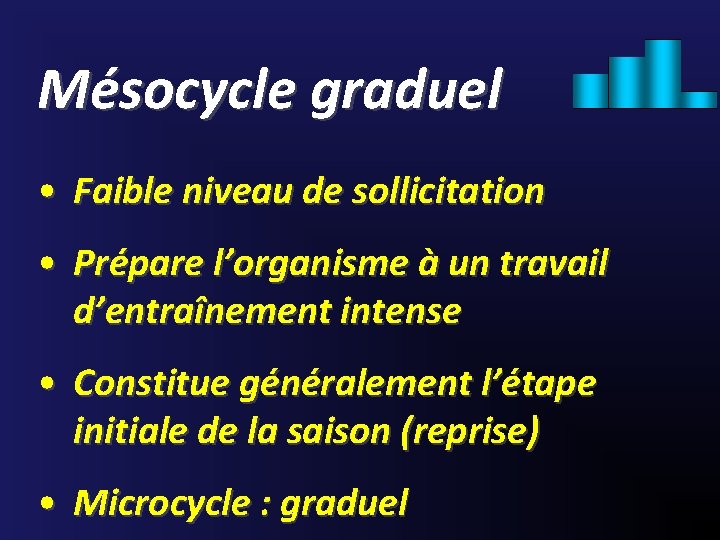 Mésocycle graduel

• Faible niveau de sollicitation

• Prépare l’organisme à un travail d’entraînement intense

• Constitue généralement l’étape initiale de la saison (reprise)

• Microcycle : graduel